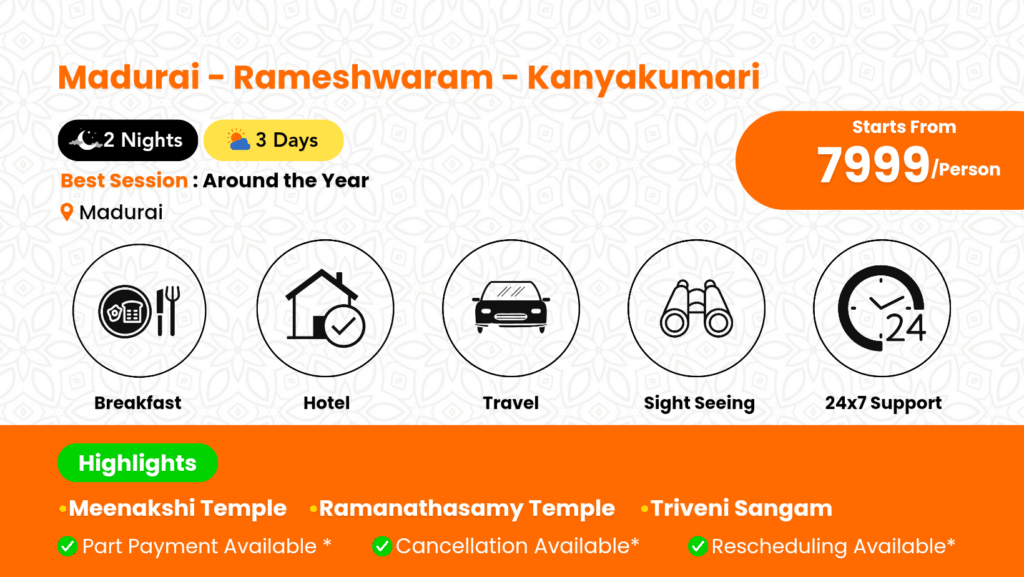 Madurai - Rameshwaram - Kanyakumari

2 Nights 3 Days

Starts From
7999/Person

Best Session : Around the Year

Madurai

24

Breakfast Hotel Travel Sight Seeing 24x7 Support

Highlights

•Meenakshi Temple •Ramanathasamy Temple •Triveni Sangam

Part Payment Available * Cancellation Available* Rescheduling Available*